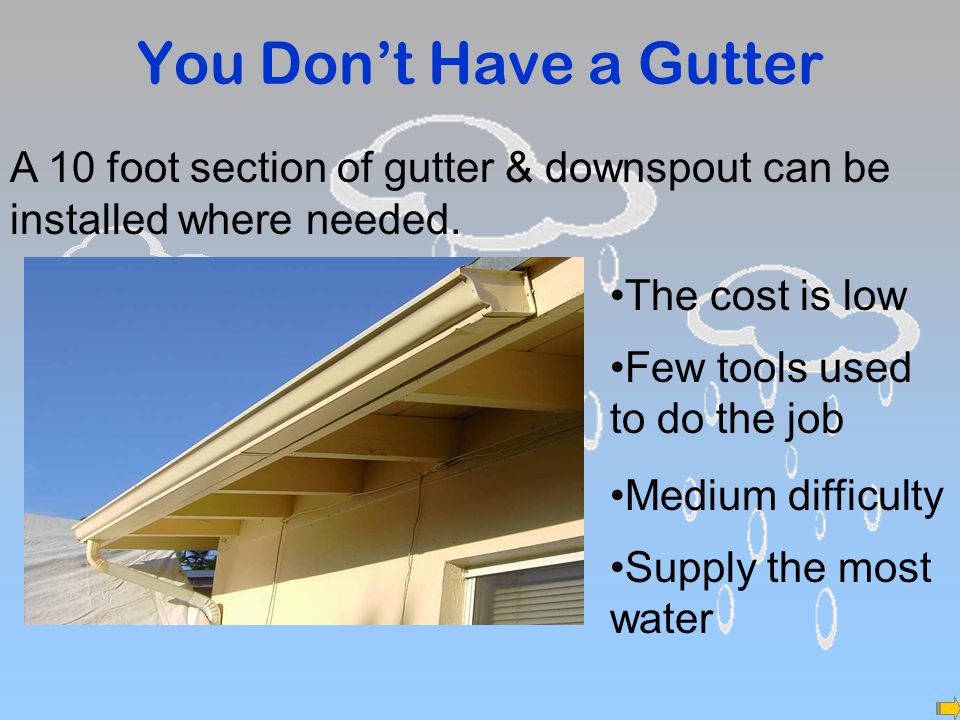 You Don’t Have a Gutter

A 10 foot section of gutter & downspout can be installed where needed.

•The cost is low

•Few tools used to do the job

•Medium difficulty

•Supply the most water